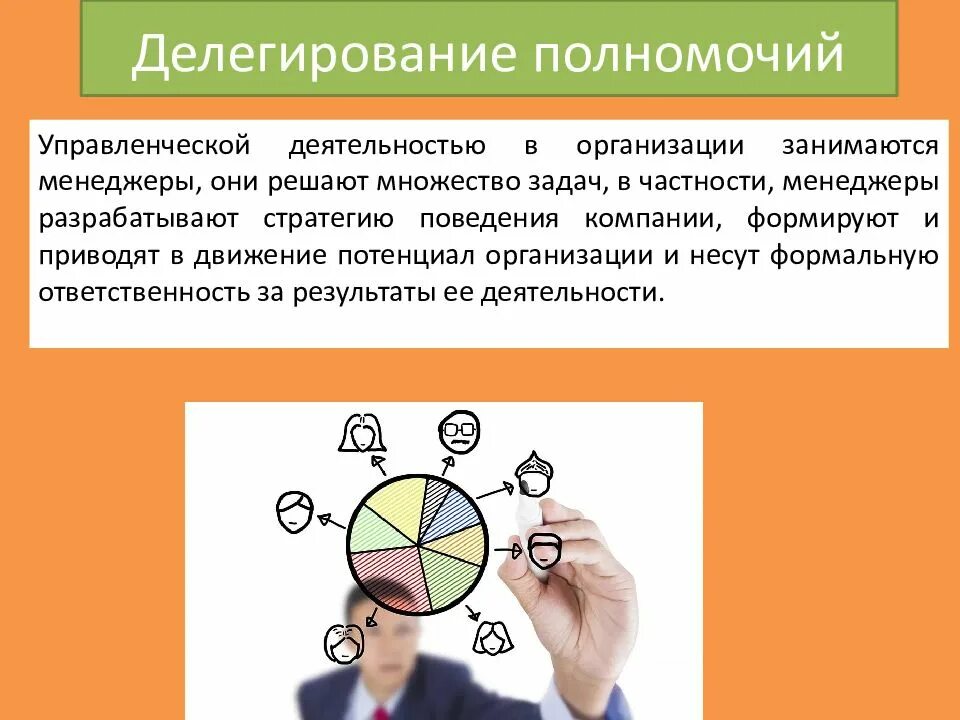 Делегирование полномочий

Управленческой деятельностью в организации занимаются менеджеры, они решают множество задач, в частности, менеджеры разрабатывают стратегию поведения компании, формируют и приводят в движение потенциал организации и несут формальную ответственность за результаты ее деятельности.